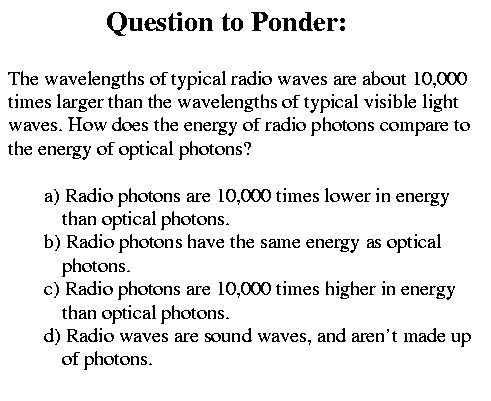 Question to Ponder:

The wavelengths of typical radio waves are about 10,000 times larger than the wavelengths of typical visible light waves. How does the energy of radio photons compare to the energy of optical photons?

a) Radio photons are 10,000 times lower in energy than optical photons.
b) Radio photons have the same energy as optical photons.
c) Radio photons are 10,000 times higher in energy than optical photons.
d) Radio waves are sound waves, and aren't made up of photons.